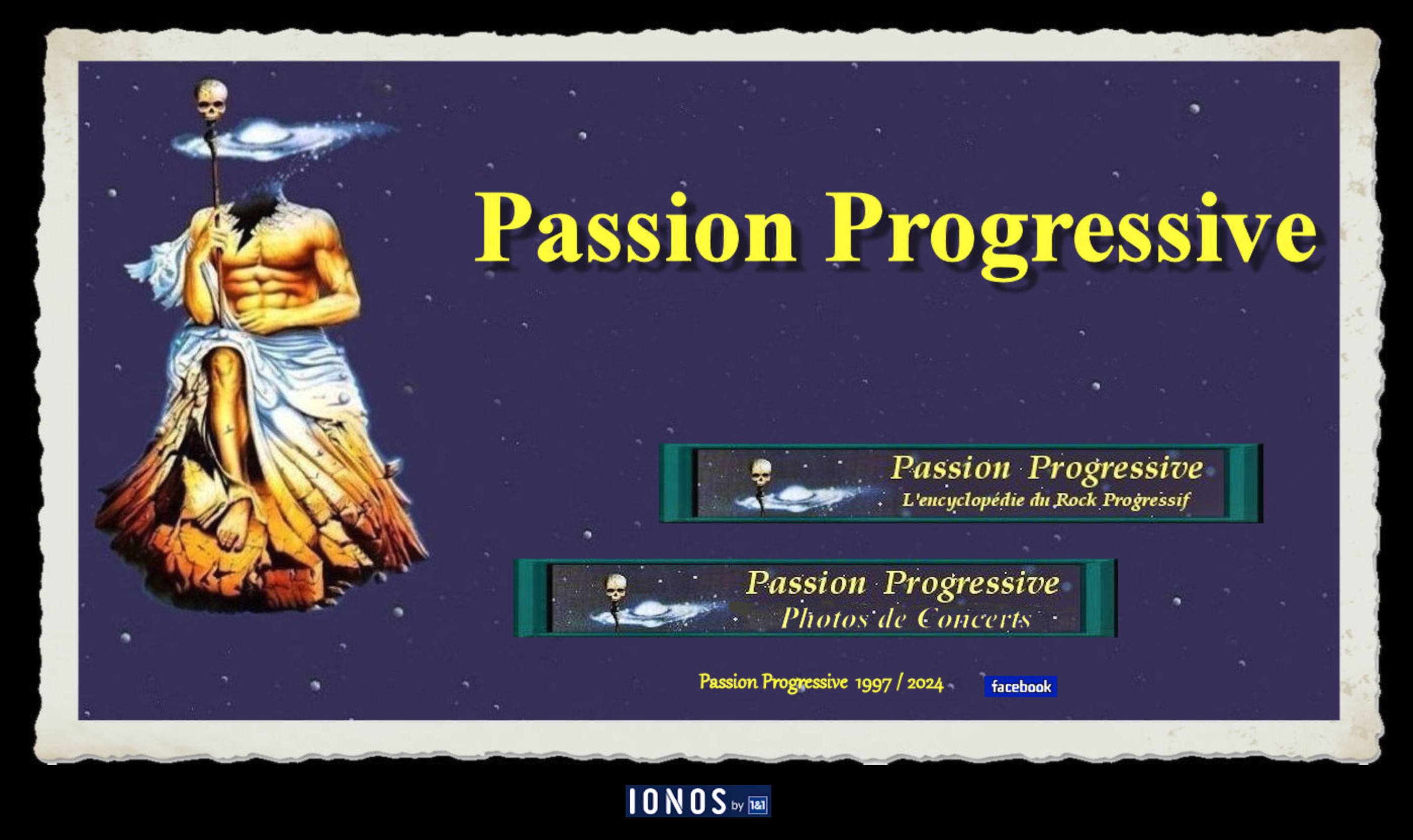 Passion Progressive

Passion Progressive
L'encyclopédie du Rock Progressif

Passion Progressive
Photos de Concerts

Passion Progressive 1997 / 2024

facebook

IONOS by 1&1